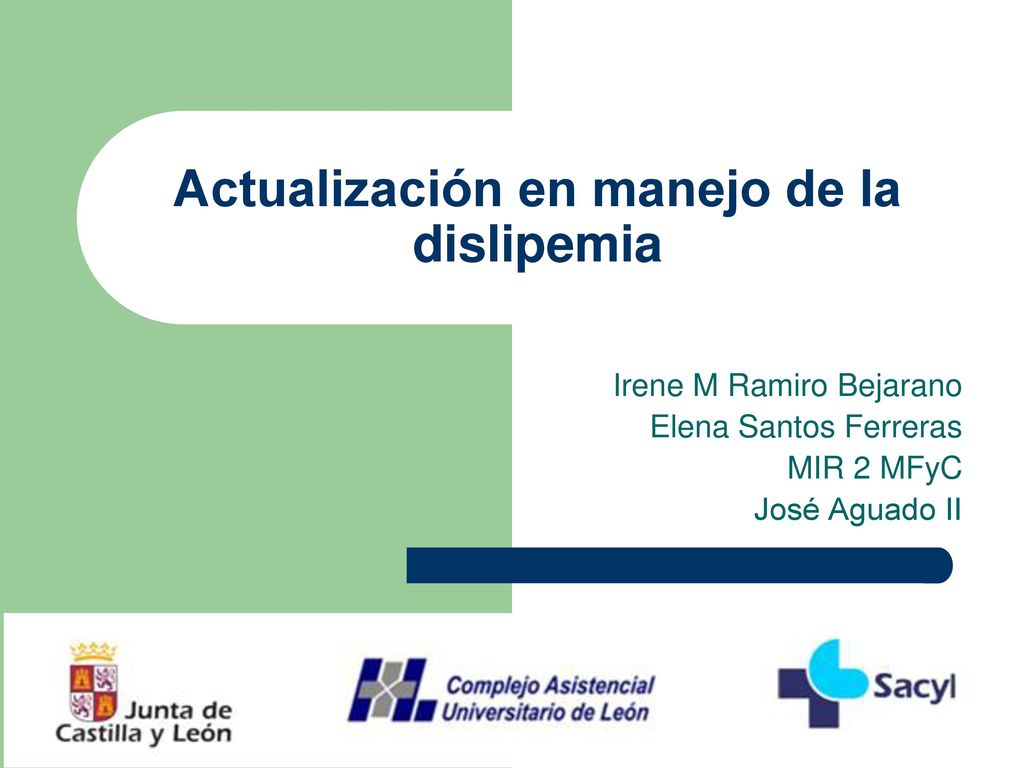 Actualización en manejo de la dislipemia

Irene M Ramiro Bejarano
Elena Santos Ferreras
MIR 2 MFyC
José Aguado II

Junta de Castilla y León

Complejo Asistencial Universitario de León

Sacyl